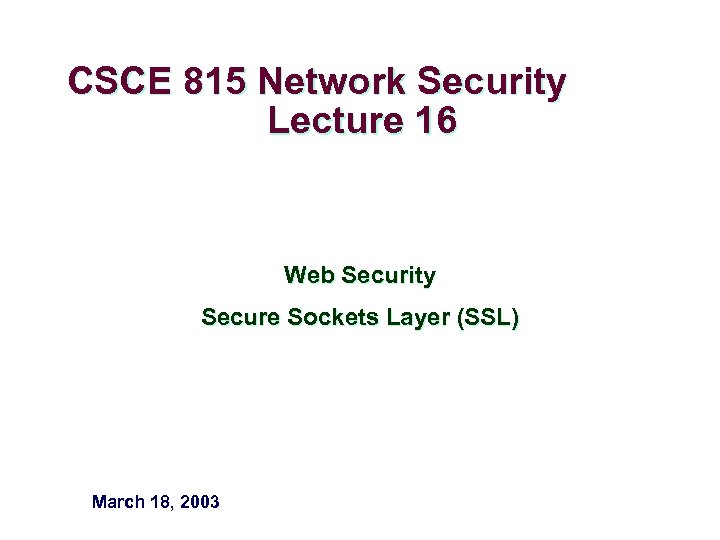 CSCE 815 Network Security
Lecture 16

Web Security

Secure Sockets Layer (SSL)

March 18, 2003